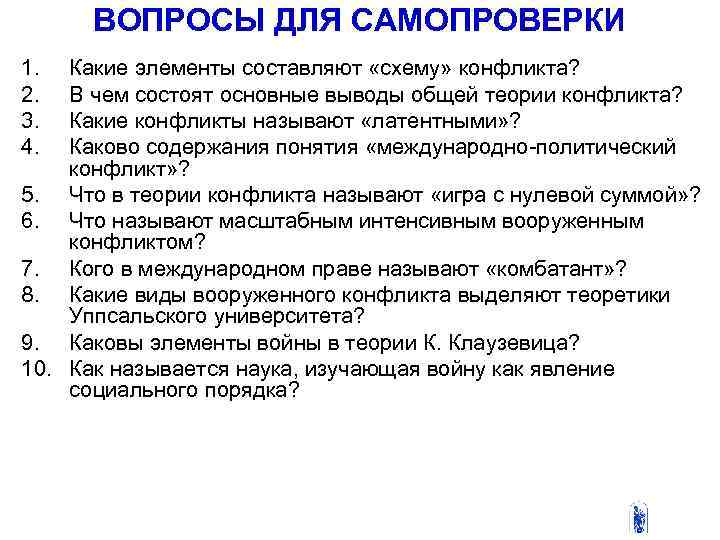 ВОПРОСЫ ДЛЯ САМОПРОВЕРКИ

1. Какие элементы составляют «схему» конфликта?
2. В чем состоят основные выводы общей теории конфликта?
3. Какие конфликты называют «латентными»?
4. Каково содержания понятия «международно-политический конфликт»?
5. Что в теории конфликта называют «игра с нулевой суммой»?
6. Что называют масштабным интенсивным вооруженным конфликтом?
7. Кого в международном праве называют «комбатант»?
8. Какие виды вооруженного конфликта выделяют теоретики Уппсальского университета?
9. Каковы элементы войны в теории К. Клаузевица?
10. Как называется наука, изучающая войну как явление социального порядка?